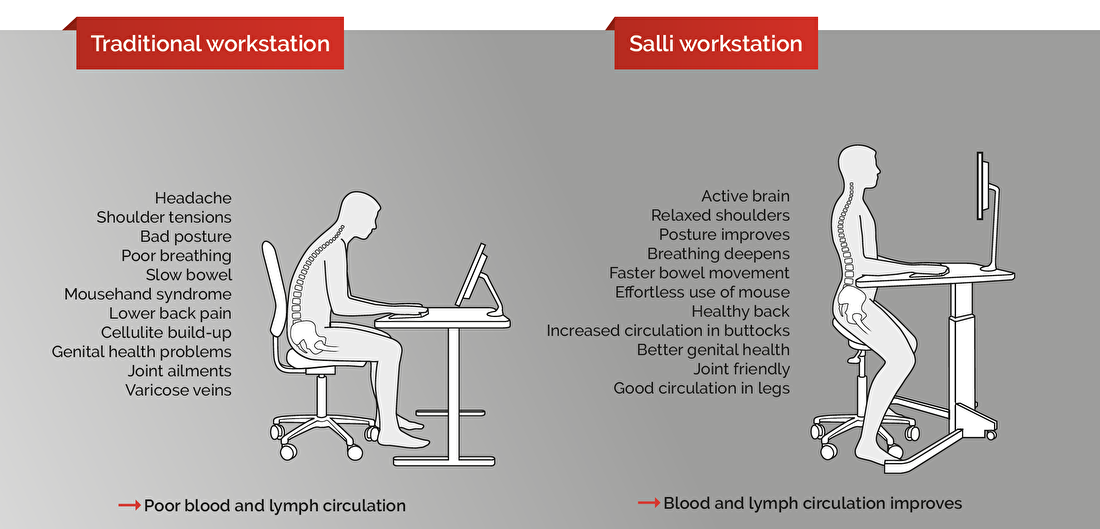 Traditional workstation

Headache
Shoulder tensions
Bad posture
Poor breathing
Slow bowel
Mousehand syndrome
Lower back pain
Cellulite build-up
Genital health problems
Joint ailments
Varicose veins

→ Poor blood and lymph circulation

Salli workstation

Active brain
Relaxed shoulders
Posture improves
Breathing deepens
Faster bowel movement
Effortless use of mouse
Healthy back
Increased circulation in buttocks
Better genital health
Joint friendly
Good circulation in legs

→ Blood and lymph circulation improves